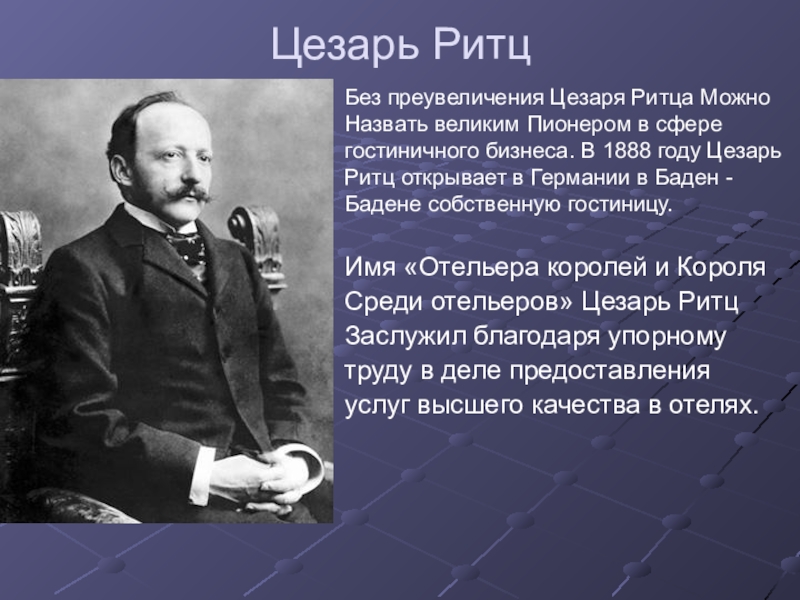 Цезарь Ритц

Без преувеличения Цезаря Ритца Можно Назвать великим Пионером в сфере гостиничного бизнеса. В 1888 году Цезарь Ритц открывает в Германии в Баден - Бадене собственную гостиницу.

Имя «Отельера королей и Короля Среди отельеров» Цезарь Ритц Заслужил благодаря упорному труду в деле предоставления услуг высшего качества в отелях.